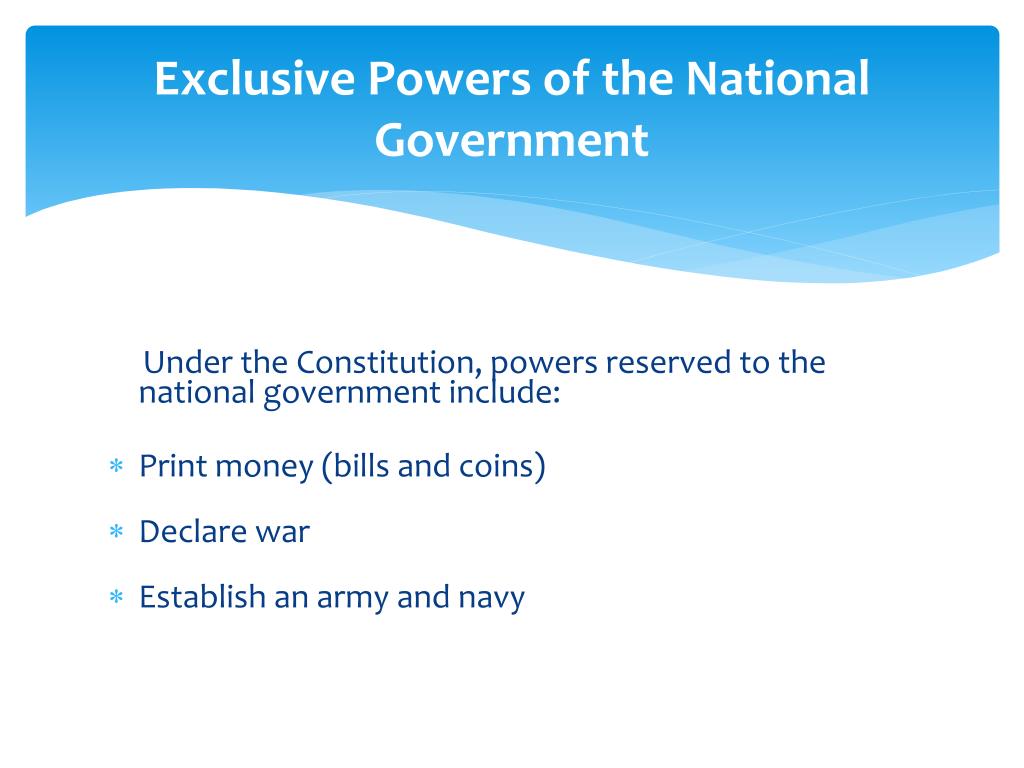 Exclusive Powers of the National Government

Under the Constitution, powers reserved to the national government include:

* Print money (bills and coins)
* Declare war
* Establish an army and navy